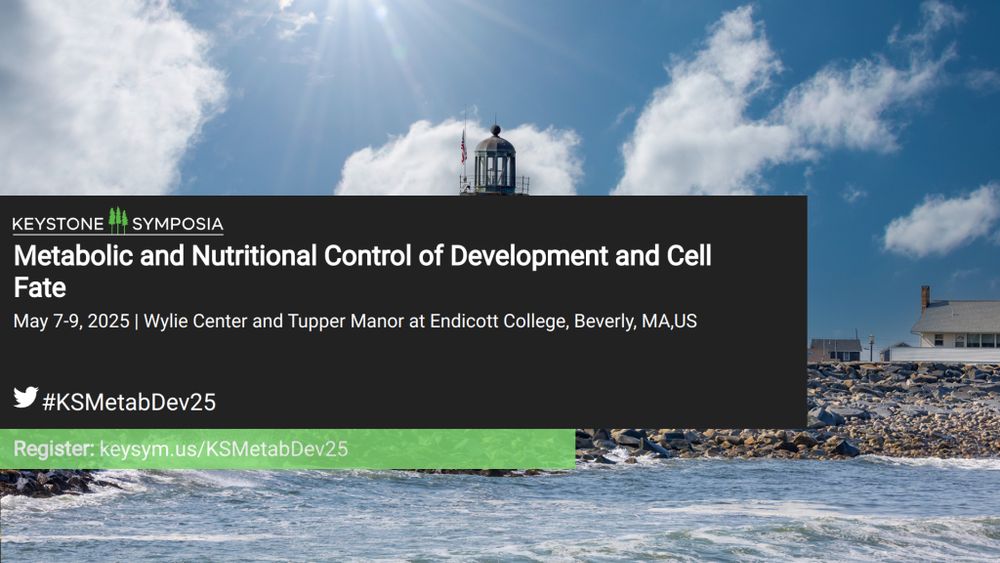 KEYSTONE SYMPOSIA

Metabolic and Nutritional Control of Development and Cell Fate

May 7-9, 2025 | Wylie Center and Tupper Manor at Endicott College, Beverly, MA,US

#KSMetabDev25

Register: keysym.us/KSMetabDev25